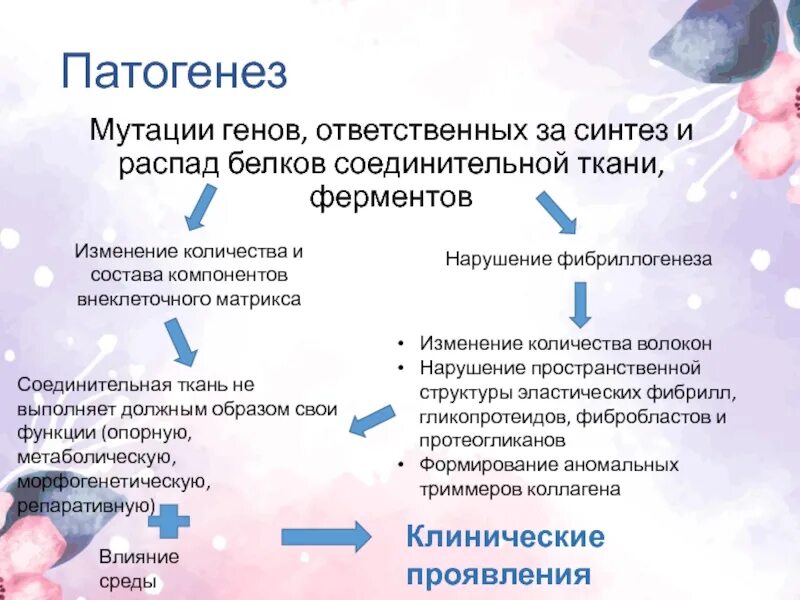 Патогенез

Мутации генов, ответственных за синтез и распад белков соединительной ткани, ферментов

Изменение количества и состава компонентов внеклеточного матрикса

Нарушение фибриллогенеза

• Изменение количества волокон
• Нарушение пространственной структуры эластических фибрилл, гликопротеидов, фибробластов и протеогликанов
• Формирование аномальных триммеров коллагена

Соединительная ткань не выполняет должным образом свои функции (опорную, метаболическую, морфогенетическую, репаративную)

Влияние среды

Клинические проявления